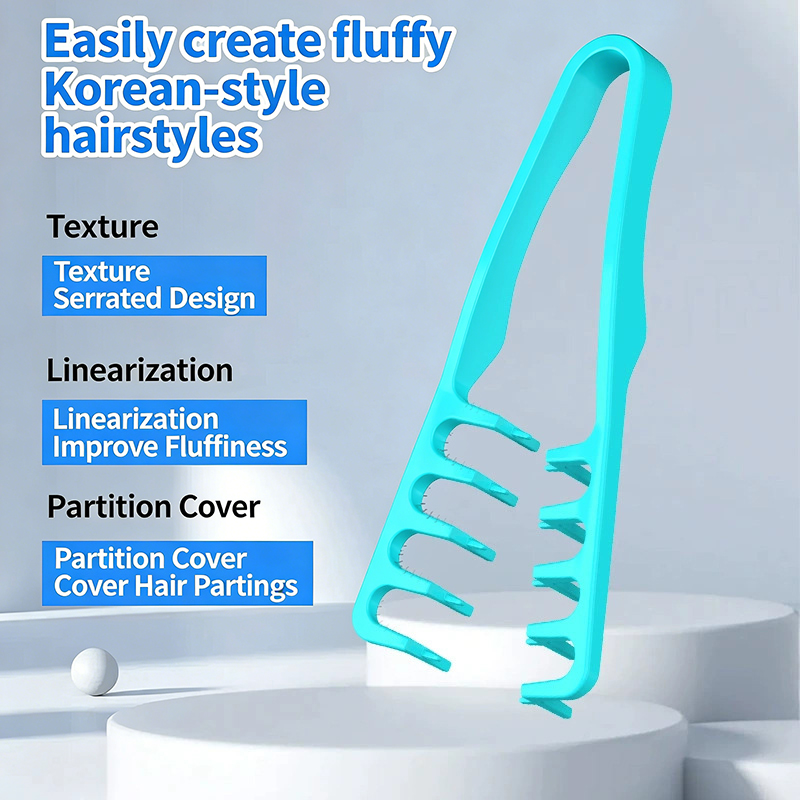 Easily create fluffy Korean-style hairstyles

Texture

Texture Serrated Design

Linearization

Linearization Improve Fluffiness

Partition Cover

Partition Cover Cover Hair Partings